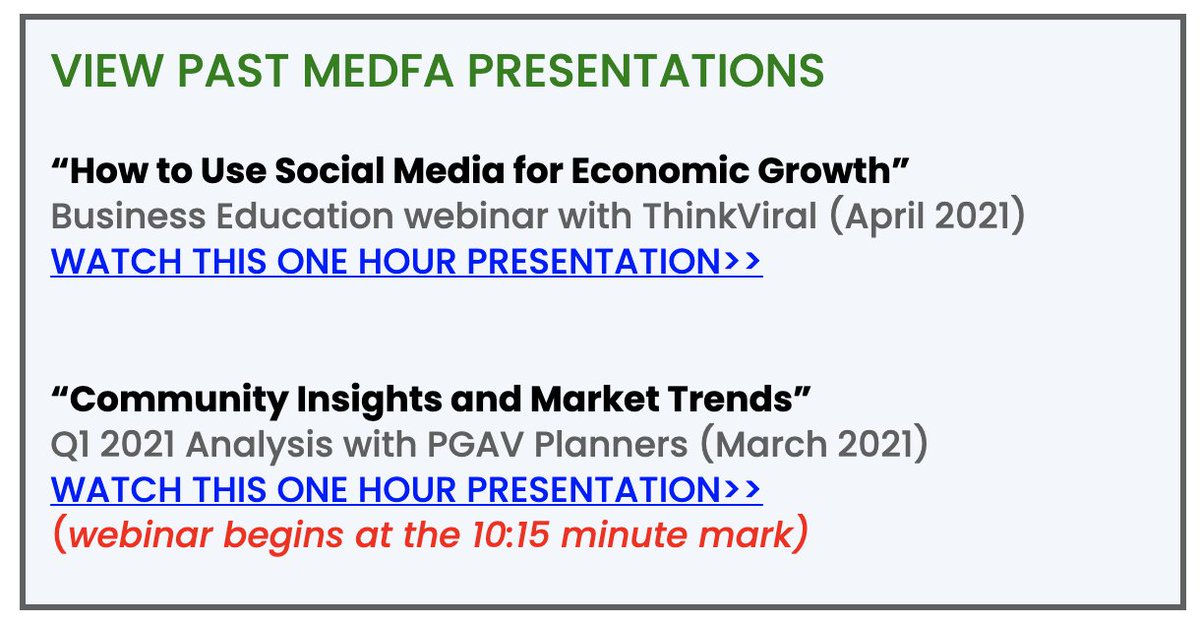 VIEW PAST MEDFA PRESENTATIONS

“How to Use Social Media for Economic Growth”
Business Education webinar with ThinkViral (April 2021)
WATCH THIS ONE HOUR PRESENTATION>>

“Community Insights and Market Trends”
Q1 2021 Analysis with PGAV Planners (March 2021)
WATCH THIS ONE HOUR PRESENTATION>>
(webinar begins at the 10:15 minute mark)